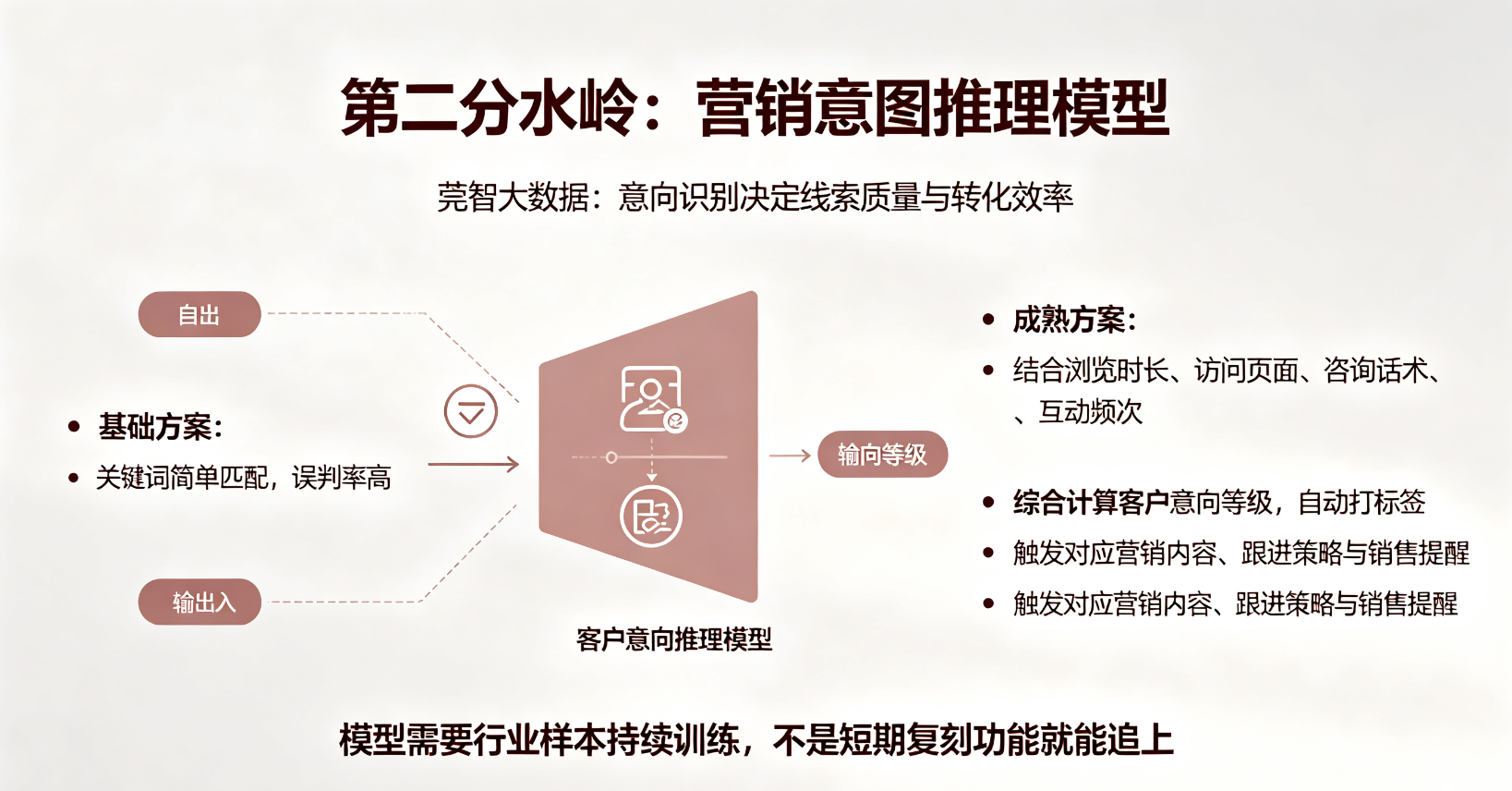 第二分水岭：营销意图推理模型

莞智大数据：意向识别决定线索质量与转化效率

自出

• 基础方案：

• 关键词简单匹配，误判率高

输出入

客户意向推理模型

输向等级

• 成熟方案：

• 结合浏览时长、访问页面、咨询话术、、互动频次

• 综合计算客户意向等级，自动打标签

• 触发对应营销内容、跟进策略与销售提醒

• 触发对应营销内容、跟进策略与销售提醒

模型需要行业样本持续训练，不是短期复刻功能就能追上